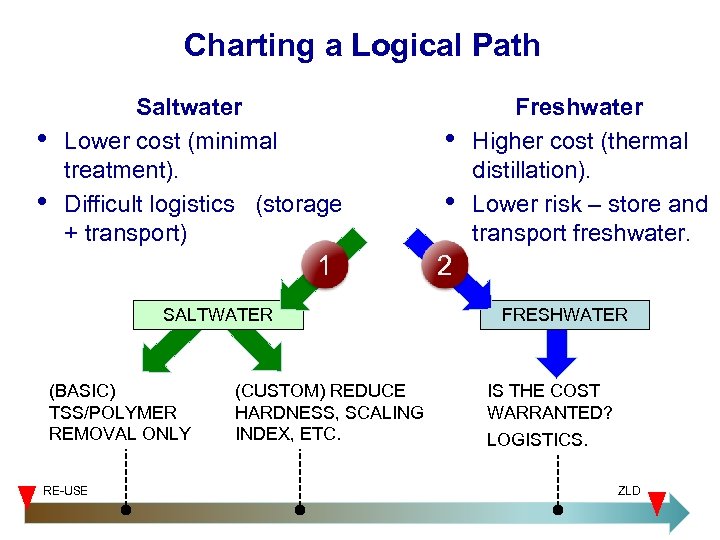 Charting a Logical Path

Saltwater
• Lower cost (minimal treatment).
• Difficult logistics (storage + transport)

Freshwater
• Higher cost (thermal distillation).
• Lower risk – store and transport freshwater.

1

2

SALTWATER

FRESHWATER

(BASIC) TSS/POLYMER REMOVAL ONLY

(CUSTOM) REDUCE HARDNESS, SCALING INDEX, ETC.

IS THE COST WARRANTED?
LOGISTICS.

RE-USE

ZLD